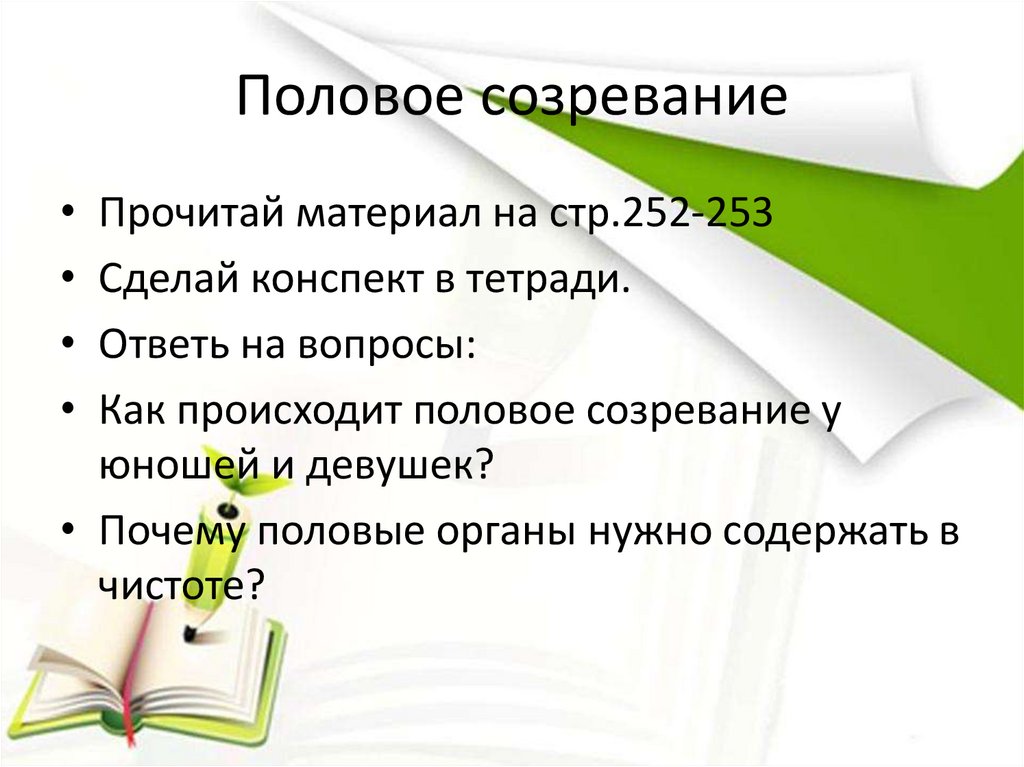 Половое созревание

• Прочитай материал на стр.252-253
• Сделай конспект в тетради.
• Ответь на вопросы:
• Как происходит половое созревание у юношей и девушек?
• Почему половые органы нужно содержать в чистоте?